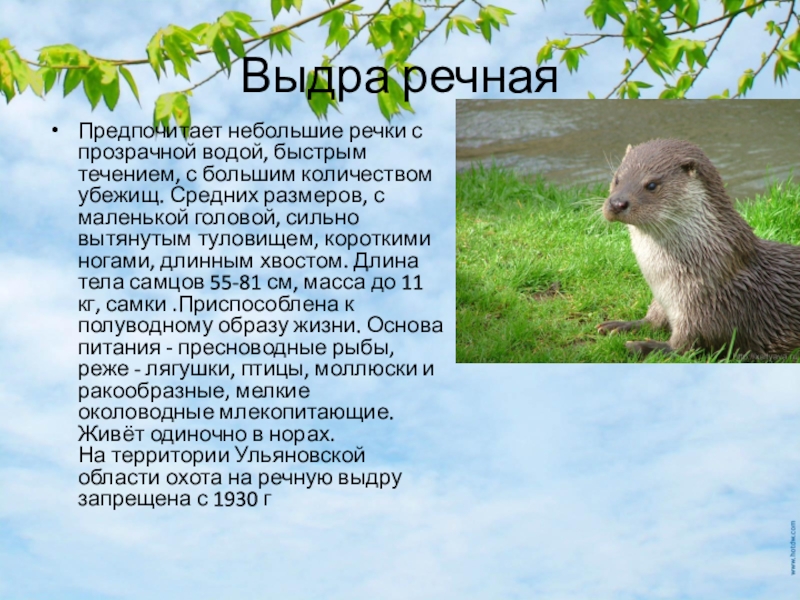 Выдра речная

• Предпочитает небольшие речки с прозрачной водой, быстрым течением, с большим количеством убежищ. Средних размеров, с маленькой головой, сильно вытянутым туловищем, короткими ногами, длинным хвостом. Длина тела самцов 55-81 см, масса до 11 кг, самки .Приспособлена к полуводному образу жизни. Основа питания - пресноводные рыбы, реже - лягушки, птицы, моллюски и ракообразные, мелкие околоводные млекопитающие. Живёт одиночно в норах.
На территории Ульяновской области охота на речную выдру запрещена с 1930 г

www.hotdw.com